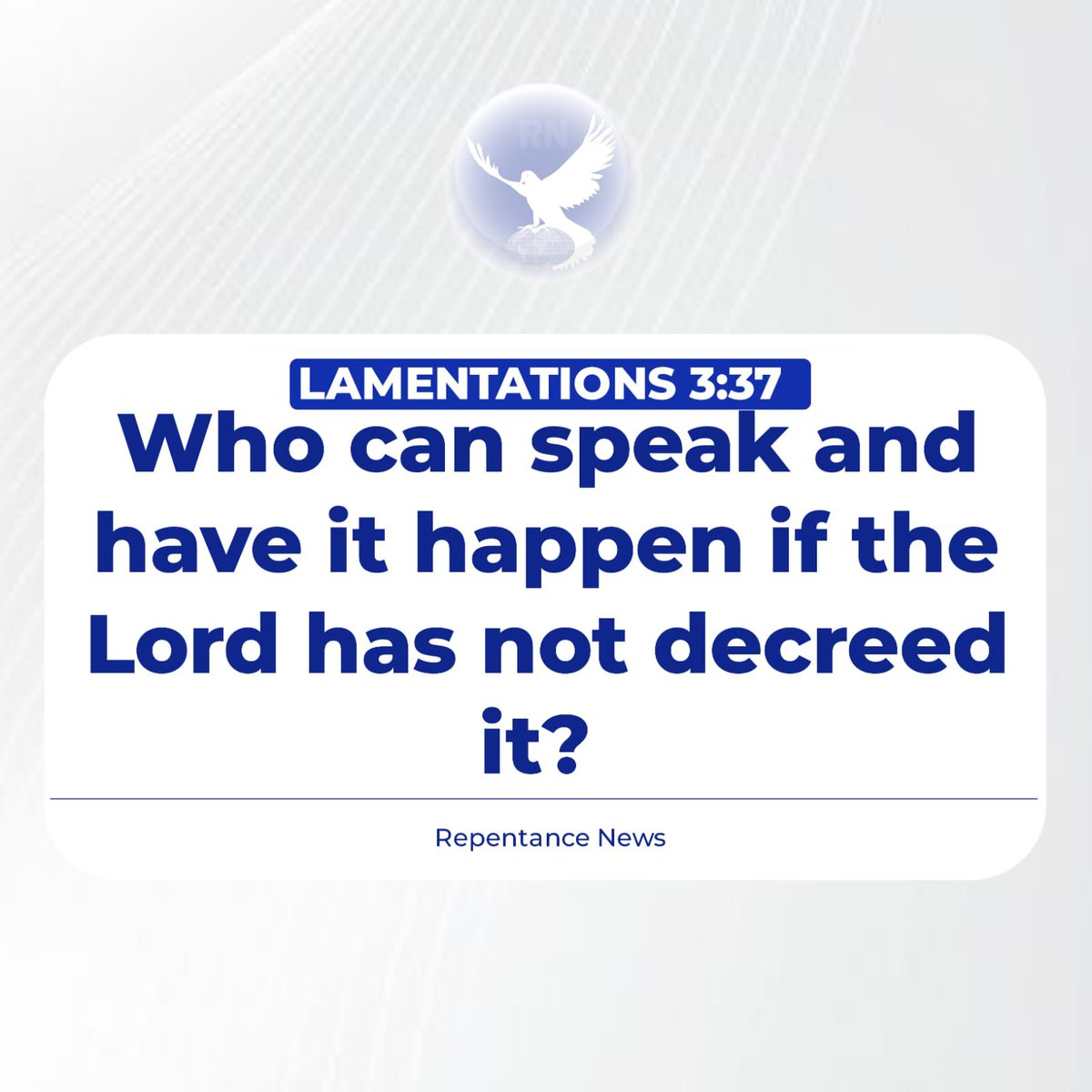 RN

LAMENTATIONS 3:37

Who can speak and have it happen if the Lord has not decreed it?

Repentance News